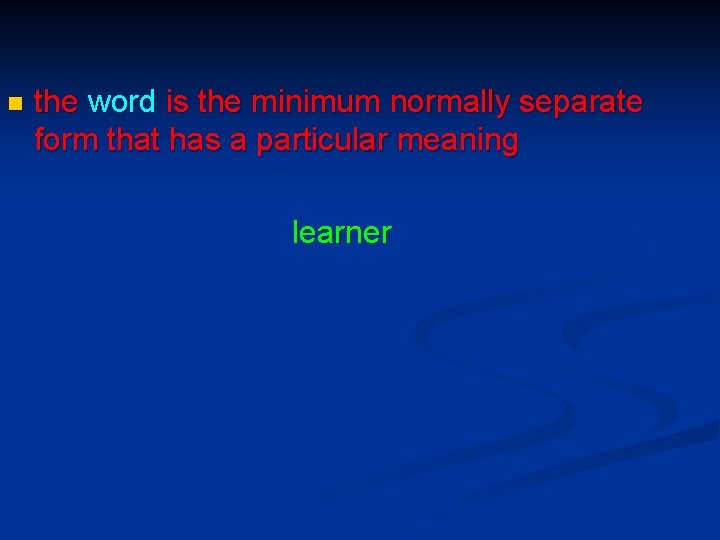 the word is the minimum normally separate form that has a particular meaning

learner